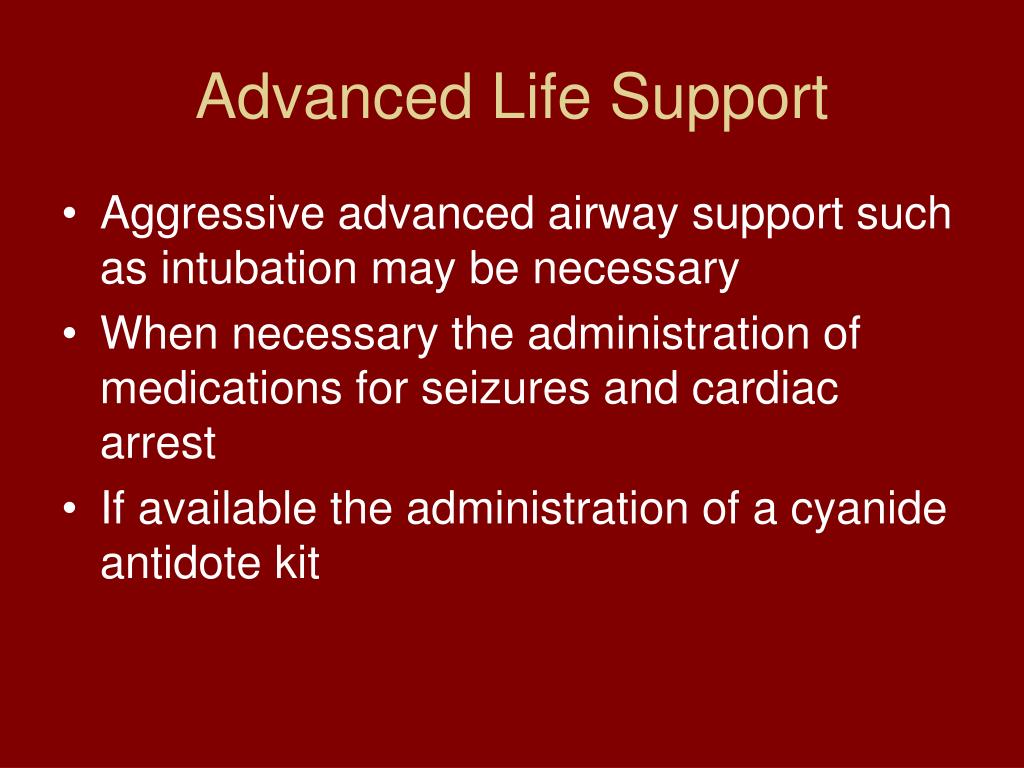 Advanced Life Support

• Aggressive advanced airway support such as intubation may be necessary
• When necessary the administration of medications for seizures and cardiac arrest
• If available the administration of a cyanide antidote kit